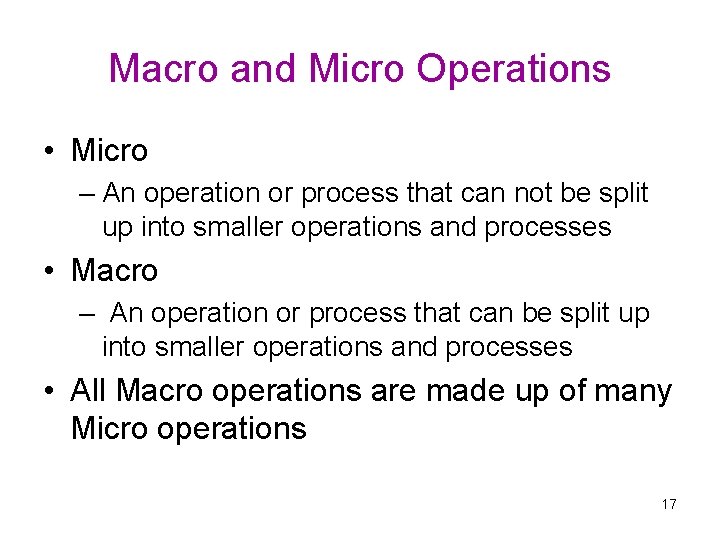 Macro and Micro Operations

• Micro
– An operation or process that can not be split up into smaller operations and processes

• Macro
– An operation or process that can be split up into smaller operations and processes

• All Macro operations are made up of many Micro operations

17